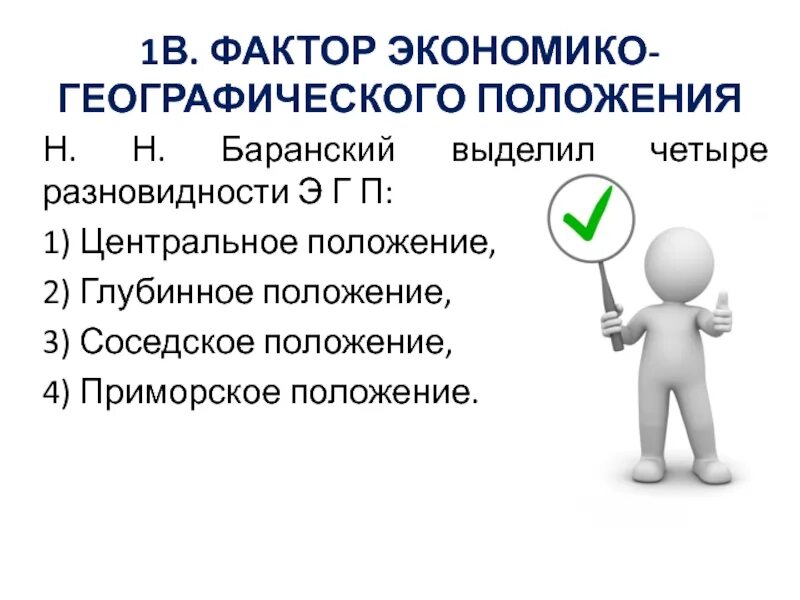 1В. ФАКТОР ЭКОНОМИКО-ГЕОГРАФИЧЕСКОГО ПОЛОЖЕНИЯ

Н. Н. Баранский выделил четыре разновидности Э Г П:

1) Центральное положение,

2) Глубинное положение,

3) Соседское положение,

4) Приморское положение.